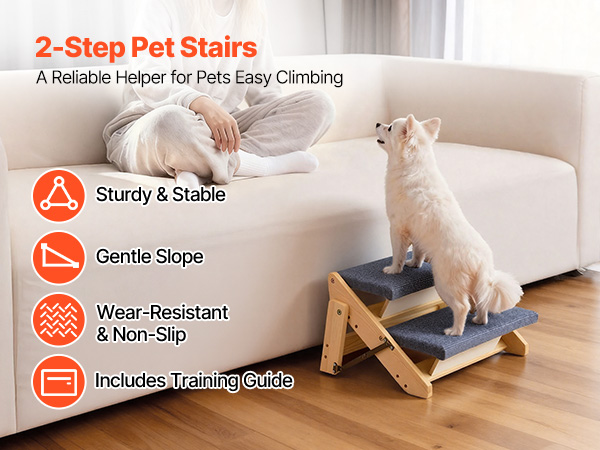 2-Step Pet Stairs

A Reliable Helper for Pets Easy Climbing

Sturdy & Stable

Gentle Slope

Wear-Resistant & Non-Slip

Includes Training Guide